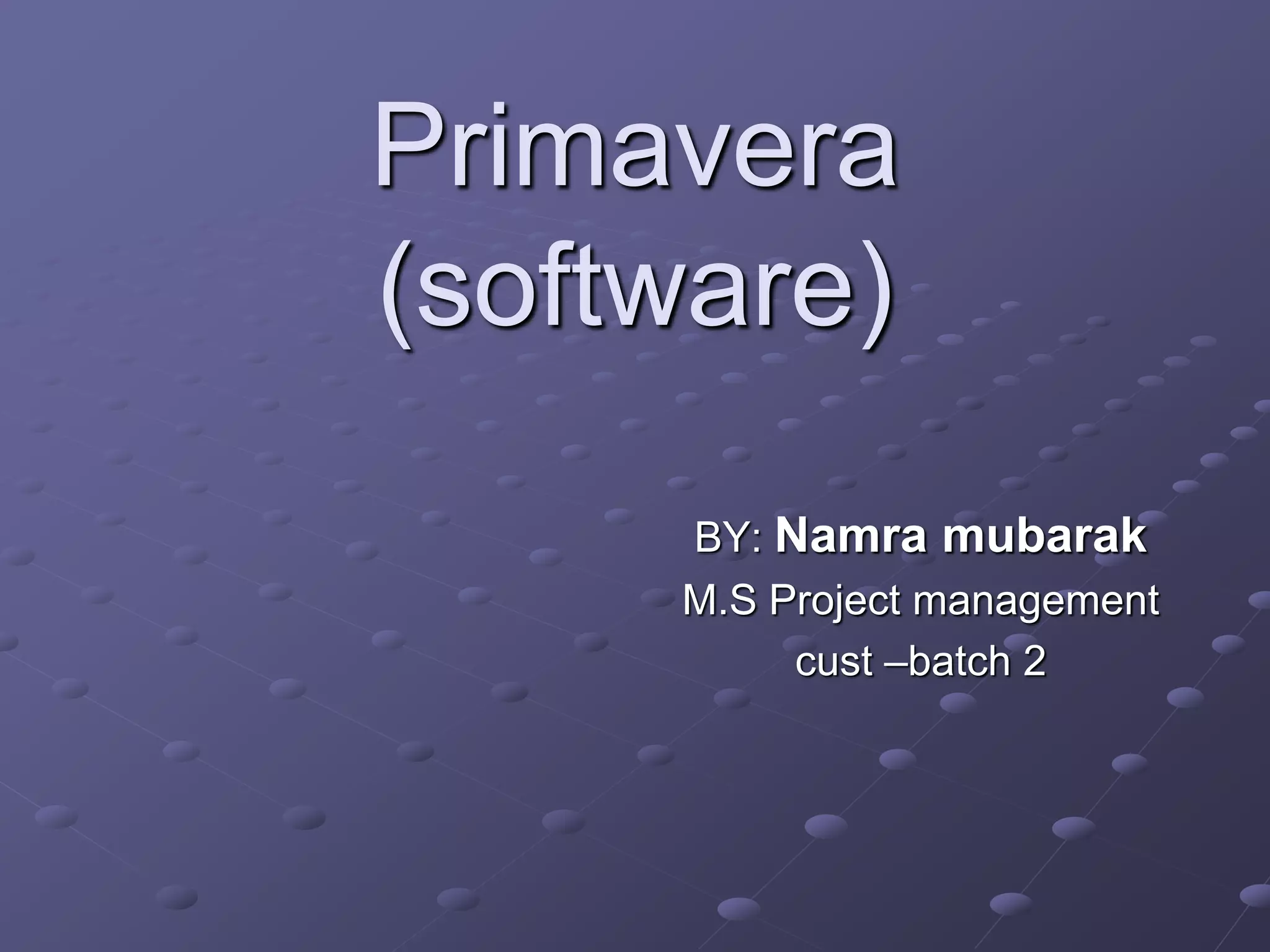 Primavera (software)

BY: Namra mubarak
M.S Project management
cust –batch 2